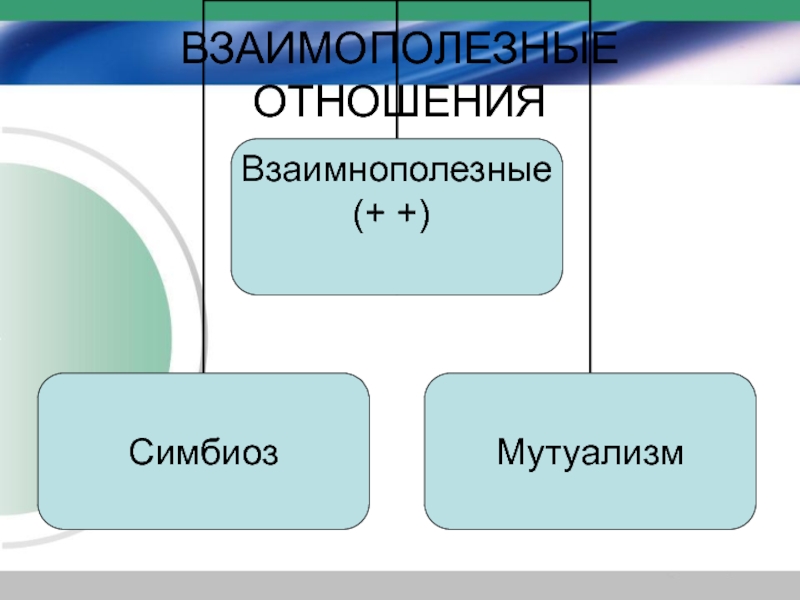 ВЗАИМОПОЛЕЗНЫЕ ОТНОШЕНИЯ

Взаимнополезные (+ +)

Симбиоз

Мутуализм